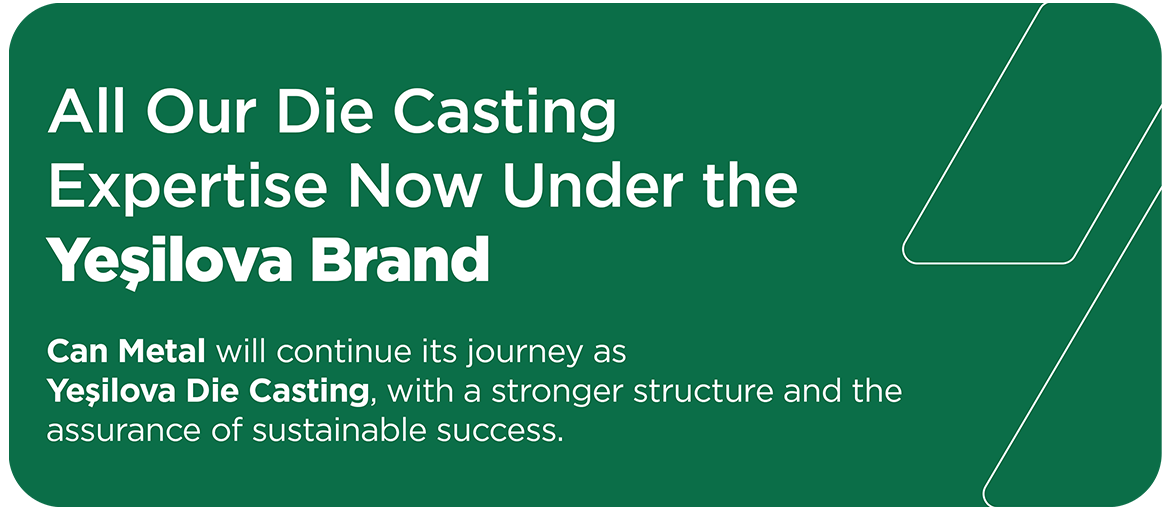 All Our Die Casting Expertise Now Under the Yeşilova Brand

Can Metal will continue its journey as Yeşilova Die Casting, with a stronger structure and the assurance of sustainable success.